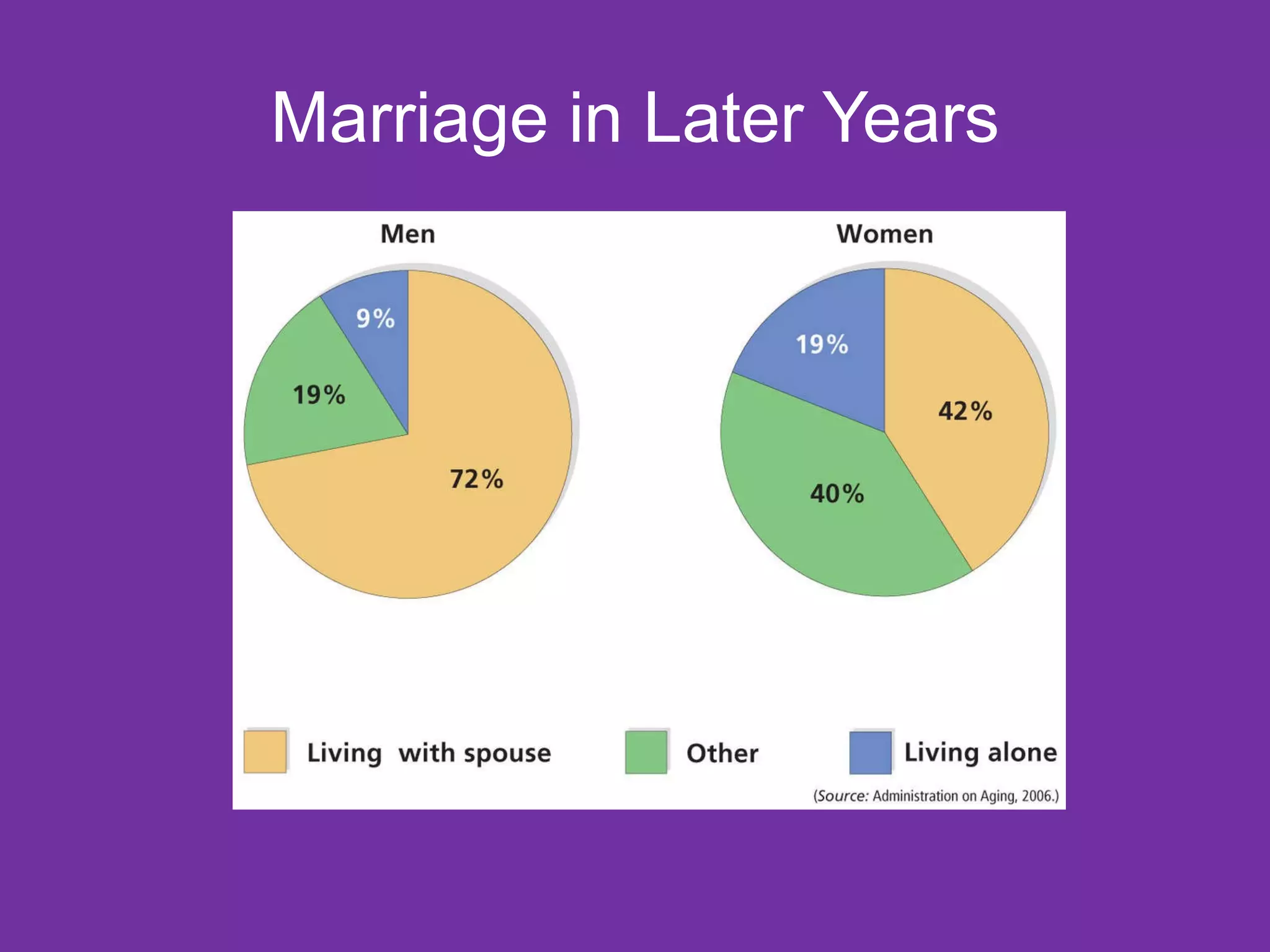 Marriage in Later Years

Men

9%

19%

72%

Women

19%

42%

40%

Living with spouse

Other

Living alone

(Source: Administration on Aging, 2006.)